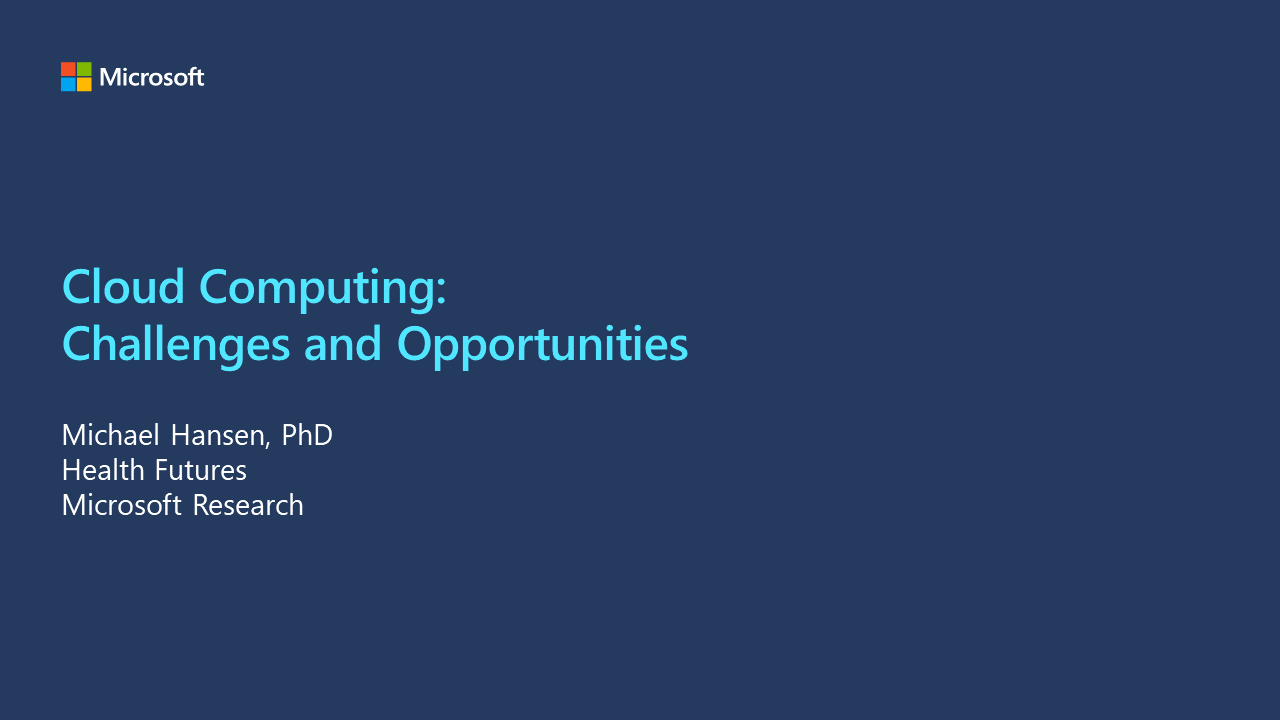 Microsoft

Cloud Computing:
Challenges and Opportunities

Michael Hansen, PhD
Health Futures
Microsoft Research